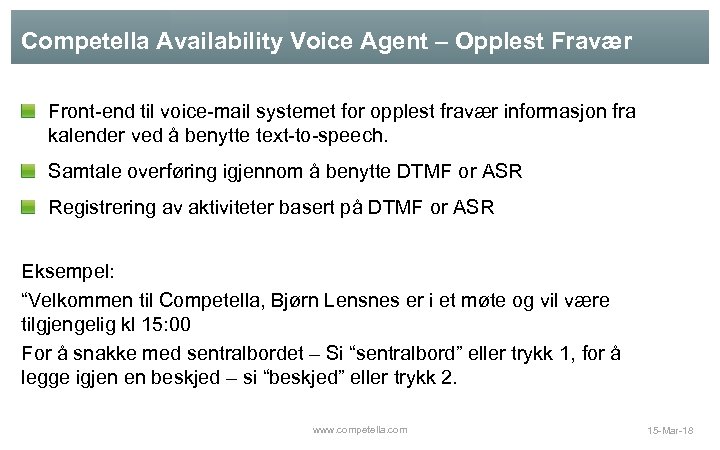 Competella Availability Voice Agent – Opplest Fravær

Front-end til voice-mail systemet for opplest fravær informasjon fra kalender ved å benytte text-to-speech.

Samtale overføring igjennom å benytte DTMF or ASR

Registrering av aktiviteter basert på DTMF or ASR

Eksempel:

“Velkommen til Competella, Bjørn Lensnes er i et møte og vil være tilgjengelig kl 15:00

For å snakke med sentralbordet – Si “sentralbord” eller trykk 1, for å legge igjen en beskjed – si “beskjed” eller trykk 2.

www.competella.com

15-Mar-18